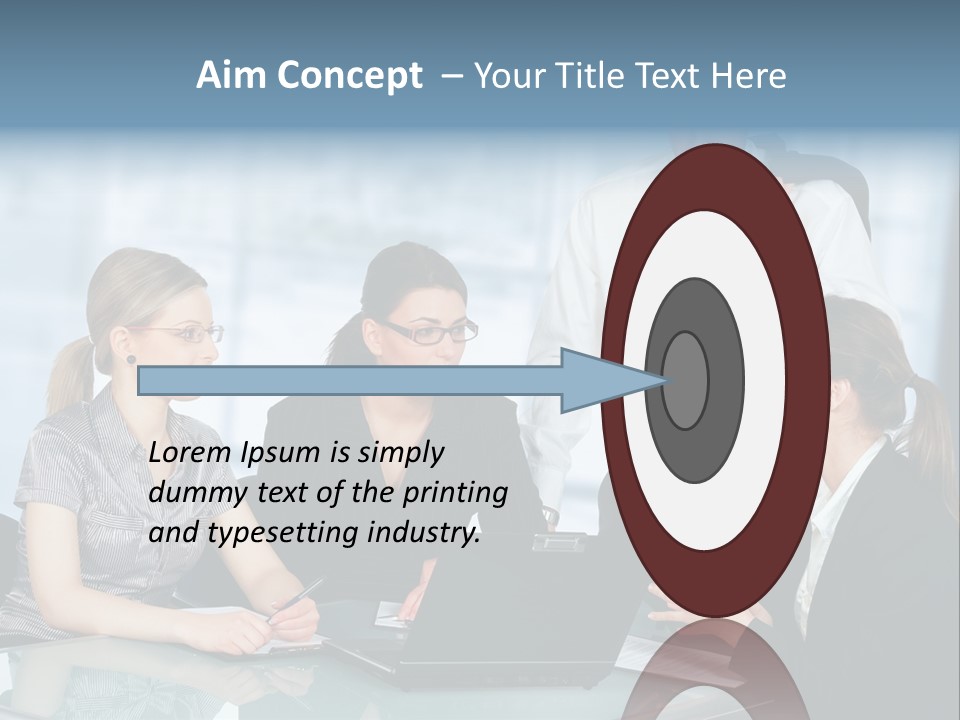 Aim Concept – Your Title Text Here

Lorem Ipsum is simply dummy text of the printing and typesetting industry.